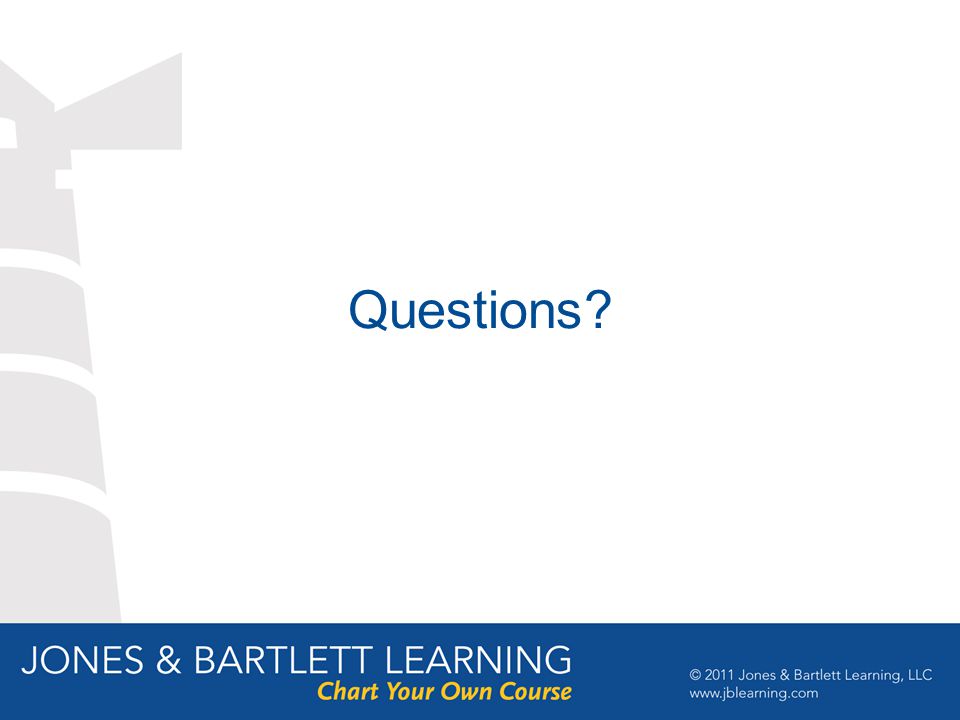 Questions?

JONES & BARTLETT LEARNING
Chart Your Own Course

© 2011 Jones & Bartlett Learning, LLC
www.jblearning.com